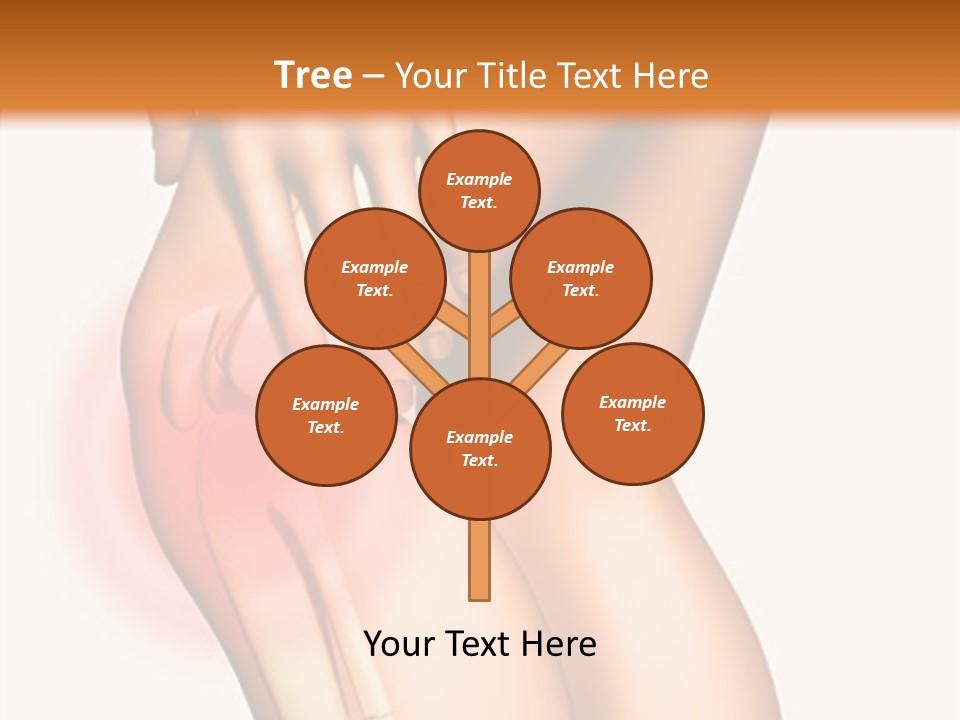 Tree – Your Title Text Here

Example Text.

Example Text.

Example Text.

Example Text.

Example Text.

Example Text.

Your Text Here